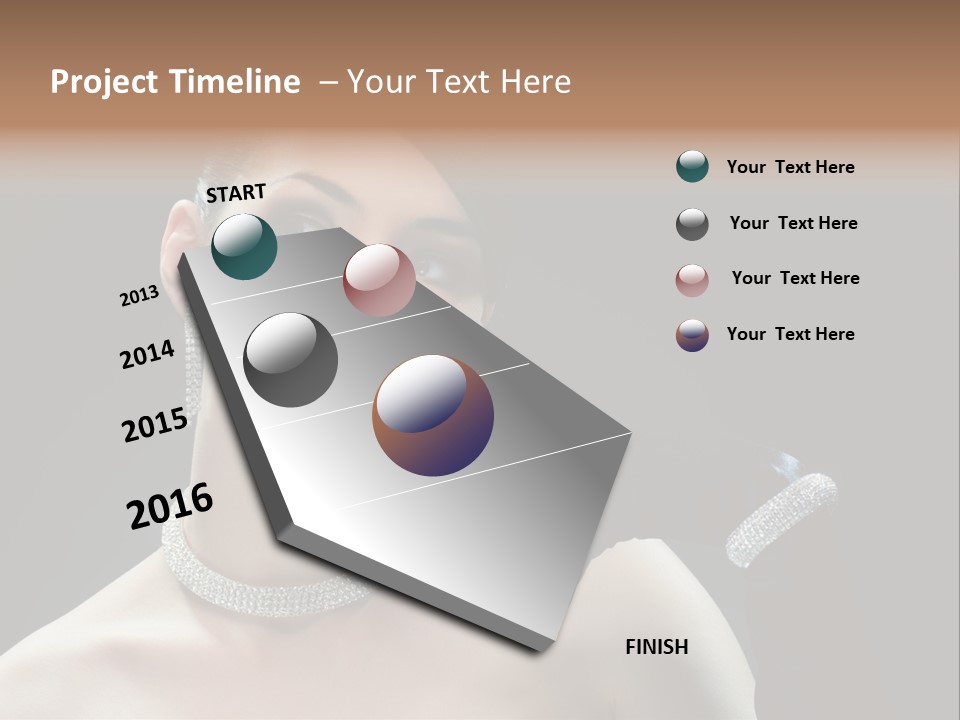 Project Timeline – Your Text Here

START

2013

2014

2015

2016

FINISH

Your Text Here

Your Text Here

Your Text Here

Your Text Here